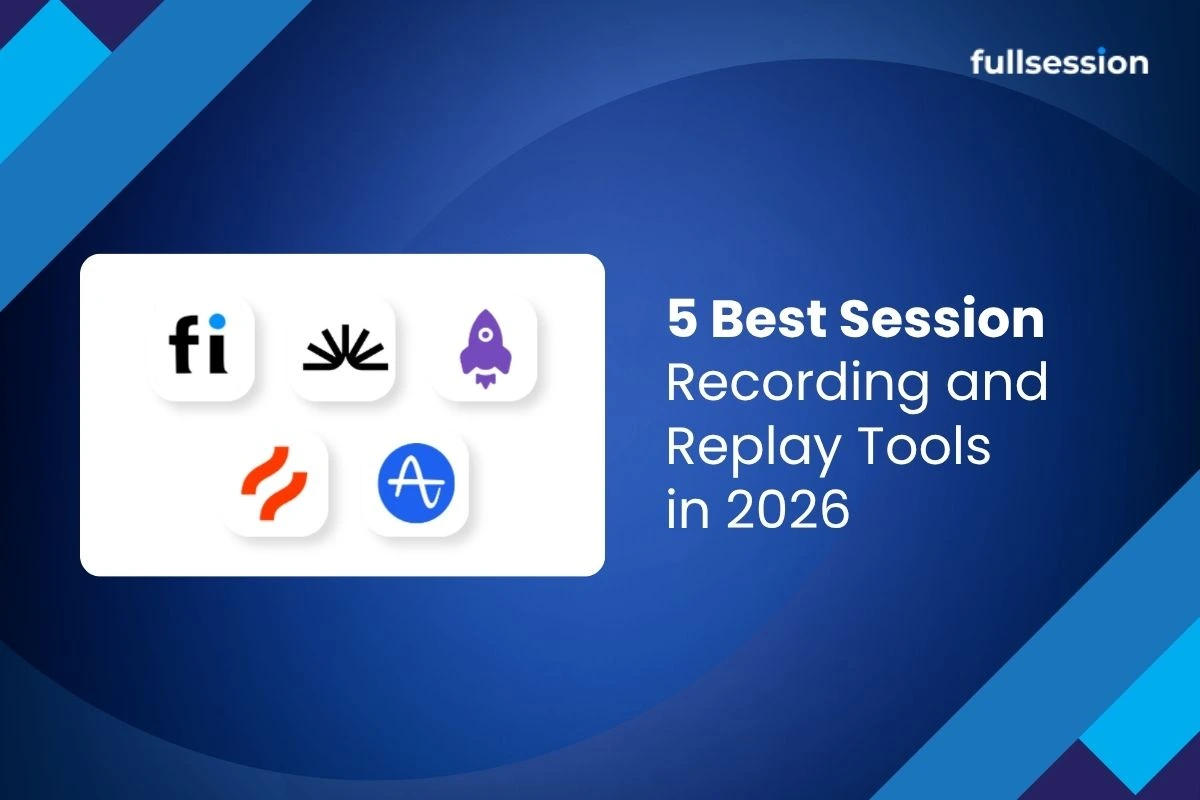 fullsession

fi

5 Best Session Recording and Replay Tools in 2026